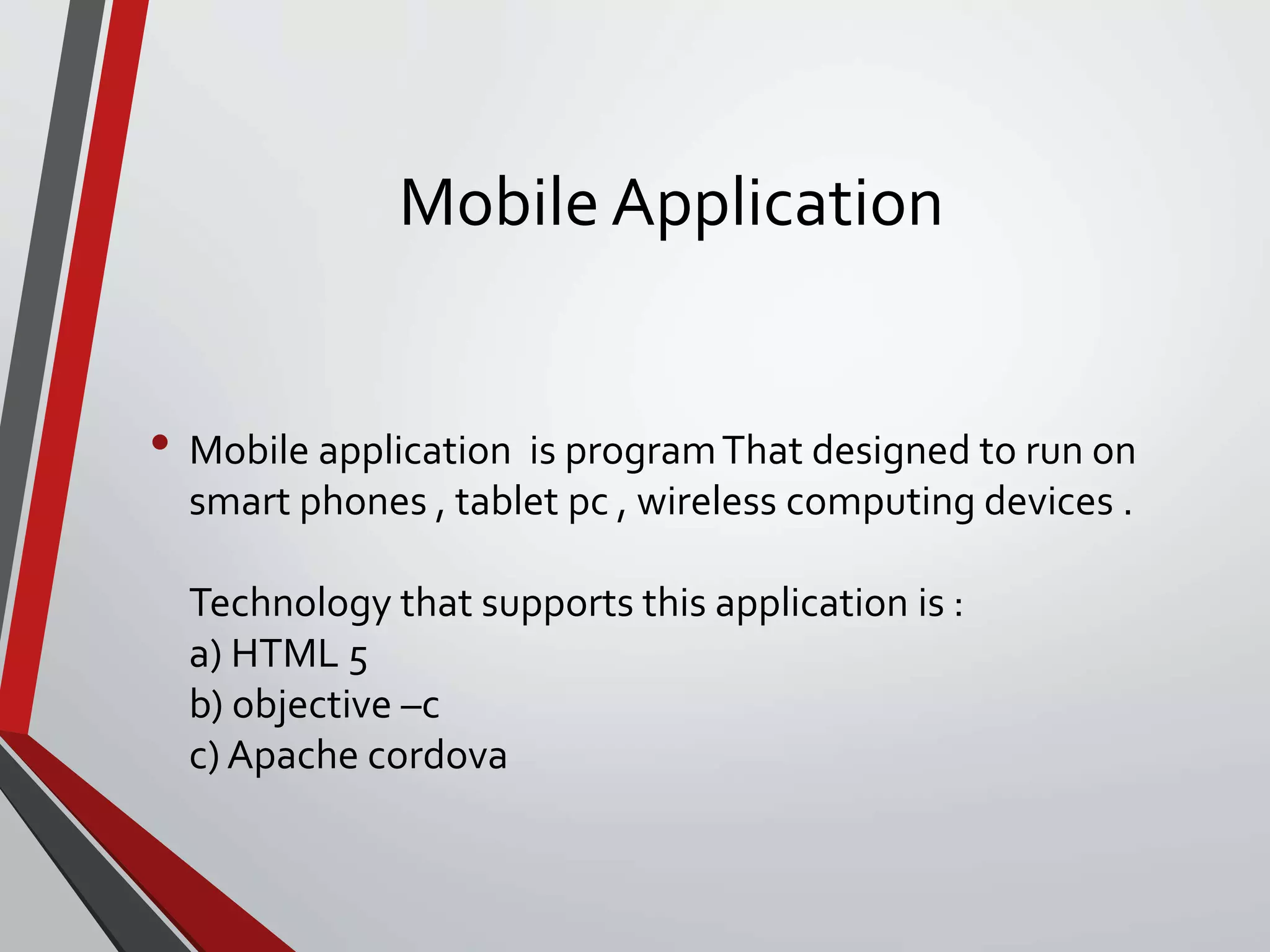 Mobile Application

• Mobile application is program That designed to run on smart phones , tablet pc , wireless computing devices .

Technology that supports this application is :
a) HTML 5
b) objective –c
c) Apache cordova